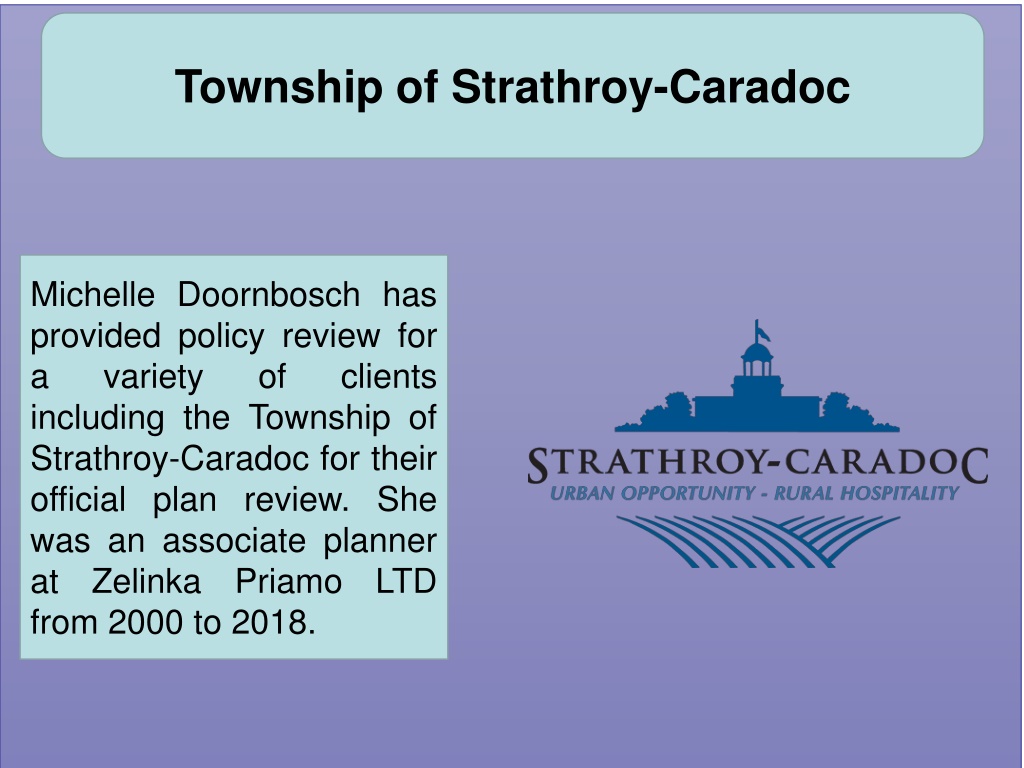 Township of Strathroy-Caradoc

Michelle Doornbosch has provided policy review for a variety of clients including the Township of Strathroy-Caradoc for their official plan review. She was an associate planner at Zelinka Priamo LTD from 2000 to 2018.

STRATHROY-CARADOC
URBAN OPPORTUNITY - RURAL HOSPITALITY